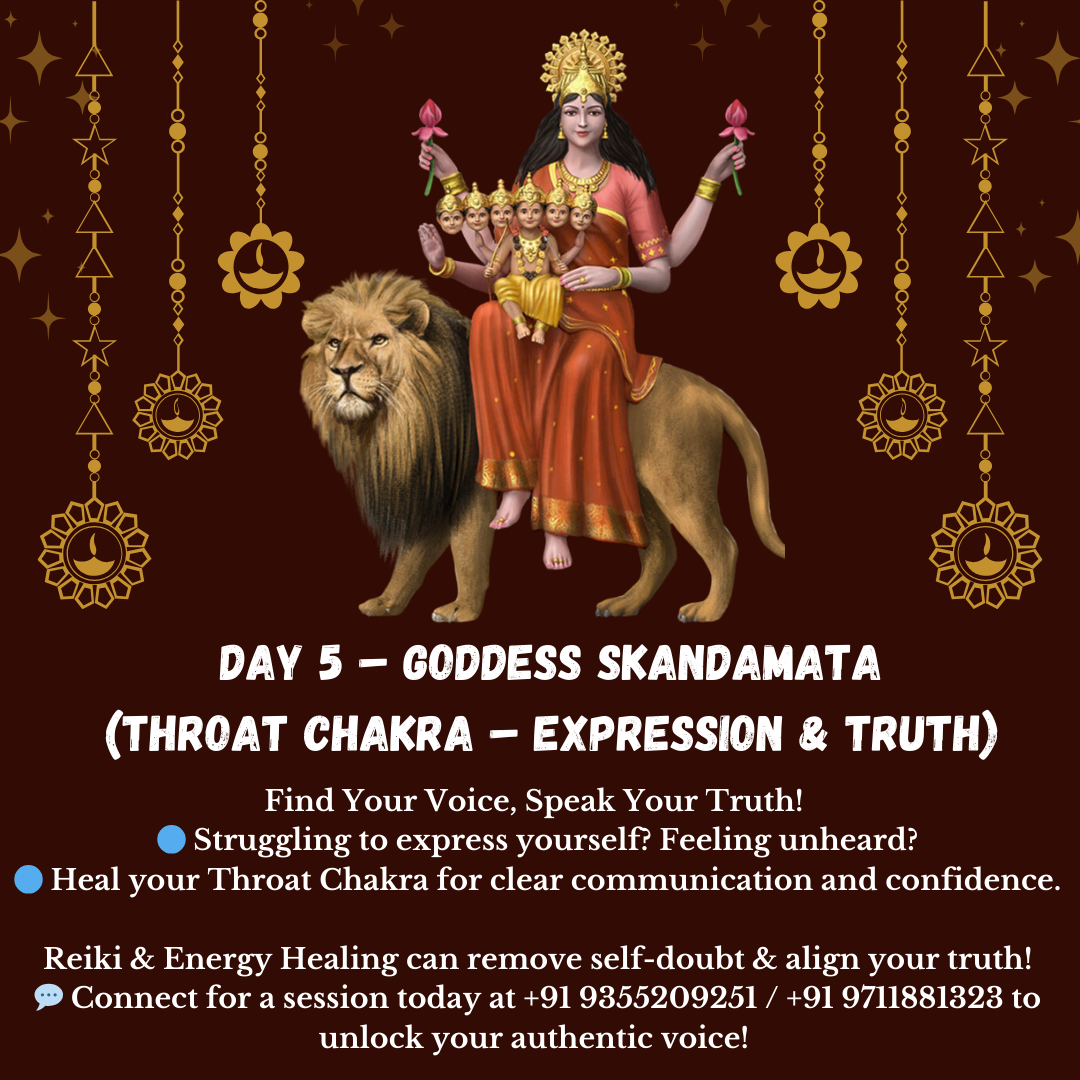 DAY 5 – GODDESS SKANDAMATA
(THROAT CHAKRA – EXPRESSION & TRUTH)

Find Your Voice, Speak Your Truth!
🔵 Struggling to express yourself? Feeling unheard?
🔵 Heal your Throat Chakra for clear communication and confidence.

Reiki & Energy Healing can remove self-doubt & align your truth!
💬 Connect for a session today at +91 9355209251 / +91 9711881323 to unlock your authentic voice!